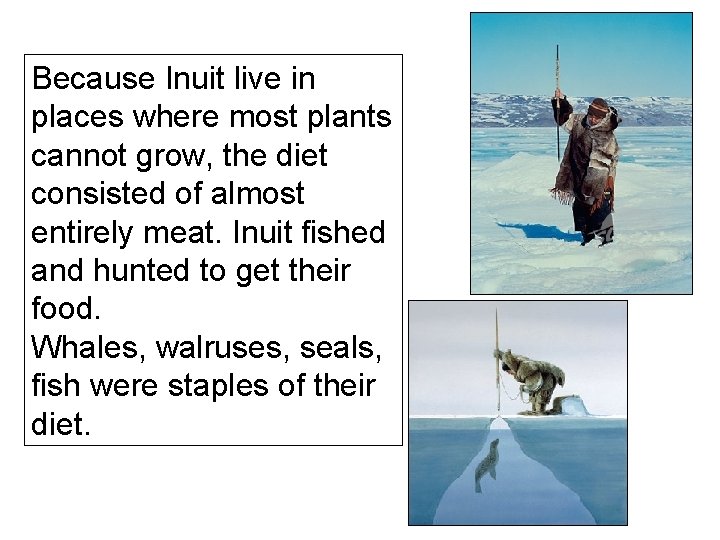 Because Inuit live in places where most plants cannot grow, the diet consisted of almost entirely meat. Inuit fished and hunted to get their food.
Whales, walruses, seals, fish were staples of their diet.